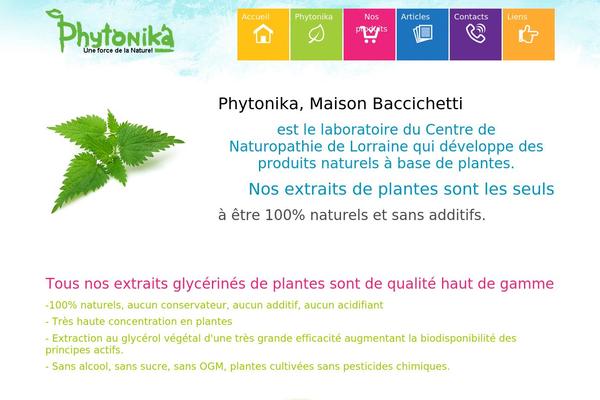 Phytonika
Une force de la Nature!

Accueil
Phytonika
Nos produits
Articles
Contacts
Liens

Phytonika, Maison Baccichetti

est le laboratoire du Centre de Naturopathie de Lorraine qui développe des produits naturels à base de plantes.

Nos extraits de plantes sont les seuls

à être 100% naturels et sans additifs.

Tous nos extraits glycérinés de plantes sont de qualité haut de gamme

-100% naturels, aucun conservateur, aucun additif, aucun acidifiant

- Très haute concentration en plantes

- Extraction au glycérol végétal d'une très grande efficacité augmentant la biodisponibilité des principes actifs.

- Sans alcool, sans sucre, sans OGM, plantes cultivées sans pesticides chimiques.